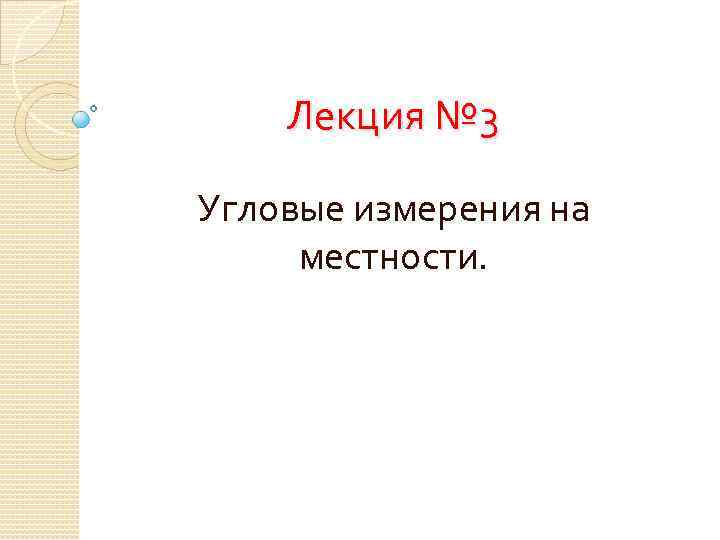 Лекция №3

Угловые измерения на местности.